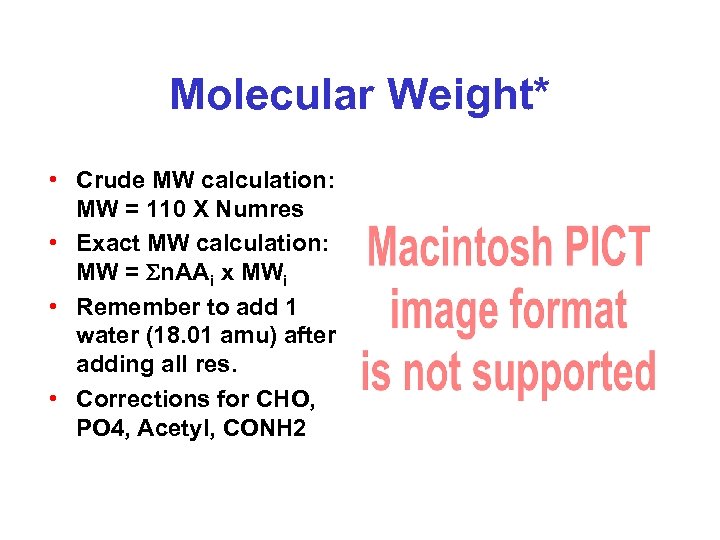 Molecular Weight*

• Crude MW calculation: MW = 110 X Numres
• Exact MW calculation: MW = $\Sigma nAA_i$ x $MW_i$
• Remember to add 1 water (18.01 amu) after adding all res.
• Corrections for CHO, PO4, Acetyl, CONH2

Macintosh PICT image format is not supported